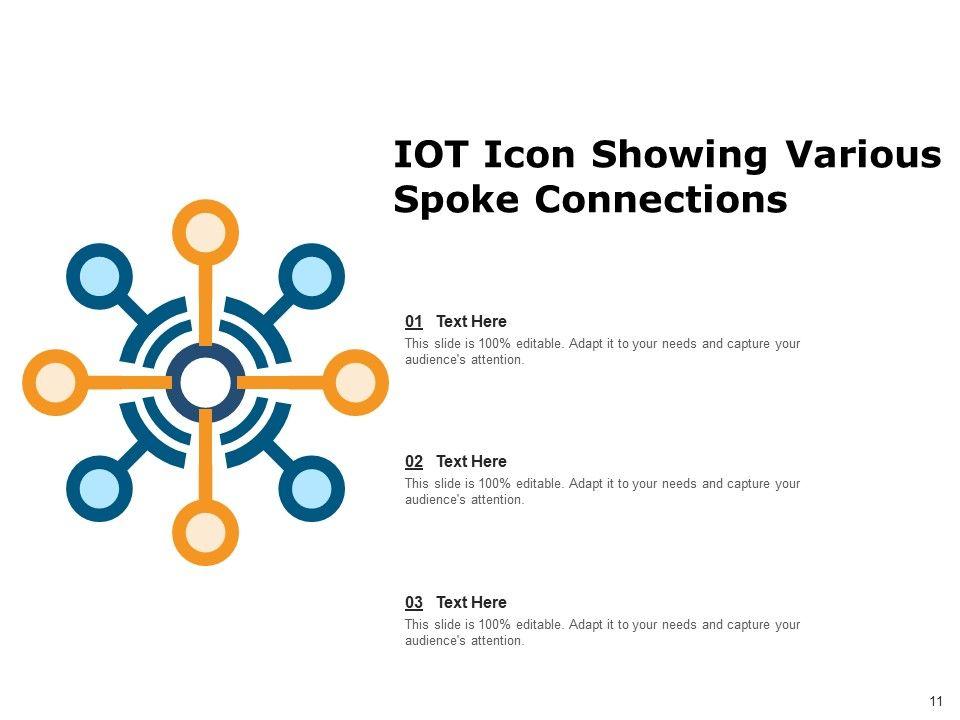 IOT Icon Showing Various Spoke Connections

01 Text Here
This slide is 100% editable. Adapt it to your needs and capture your audience's attention.

02 Text Here
This slide is 100% editable. Adapt it to your needs and capture your audience's attention.

03 Text Here
This slide is 100% editable. Adapt it to your needs and capture your audience's attention.

11